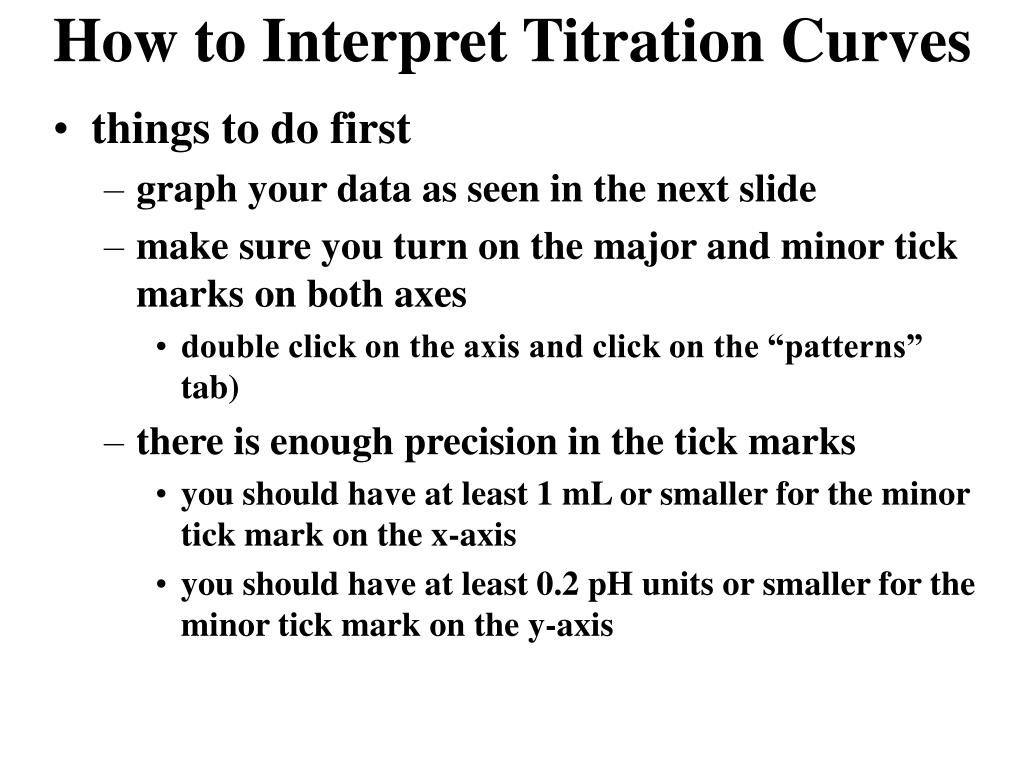 How to Interpret Titration Curves

• things to do first
– graph your data as seen in the next slide
– make sure you turn on the major and minor tick marks on both axes
• double click on the axis and click on the “patterns” tab)
– there is enough precision in the tick marks
• you should have at least 1 mL or smaller for the minor tick mark on the x-axis
• you should have at least 0.2 pH units or smaller for the minor tick mark on the y-axis